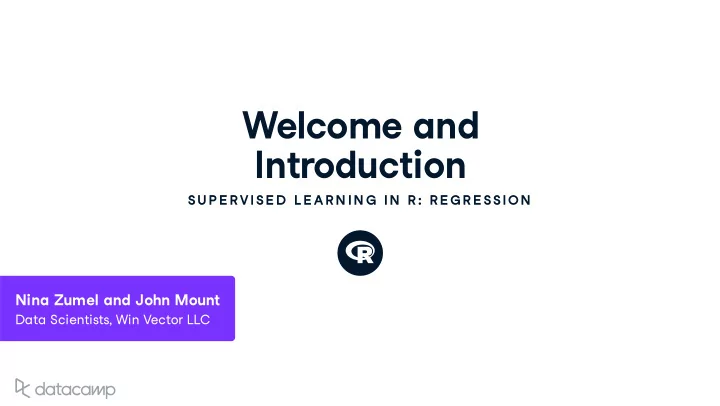 Welcome and Introduction

SUPERVISED LEARNING IN R: REGRESSION

R

Nina Zumel and John Mount
Data Scientists, Win Vector LLC

datacamp